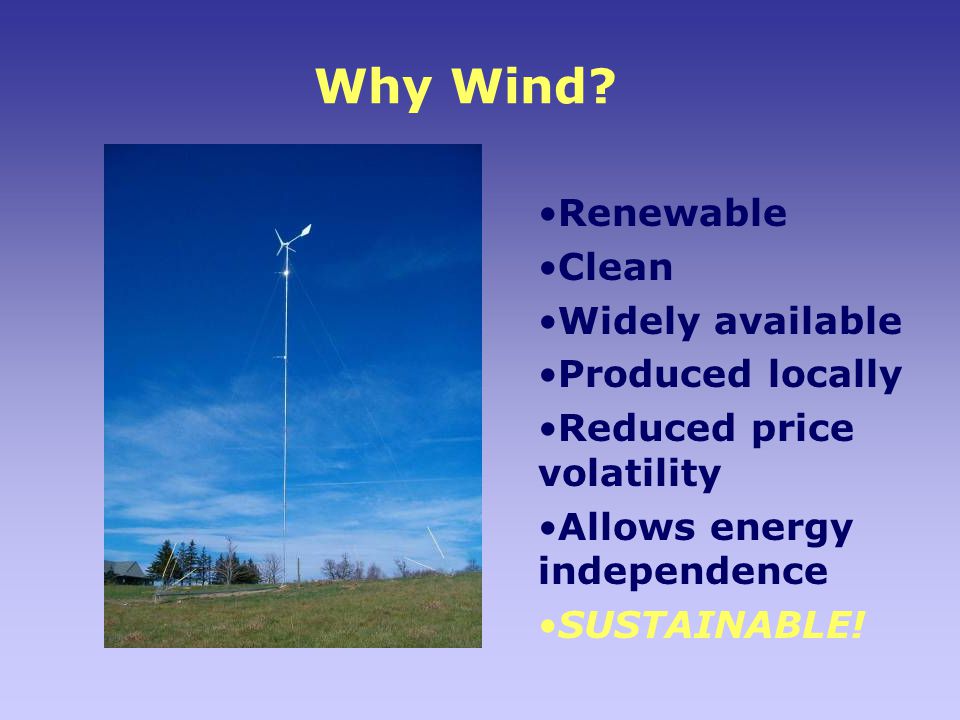 Why Wind?

•Renewable
•Clean
•Widely available
•Produced locally
•Reduced price volatility
•Allows energy independence
•SUSTAINABLE!